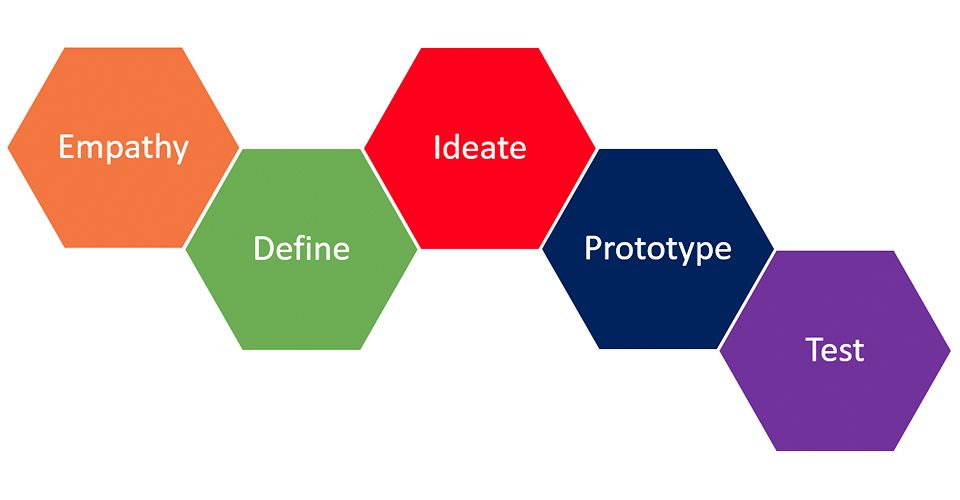 Empathy

Define

Ideate

Prototype

Test